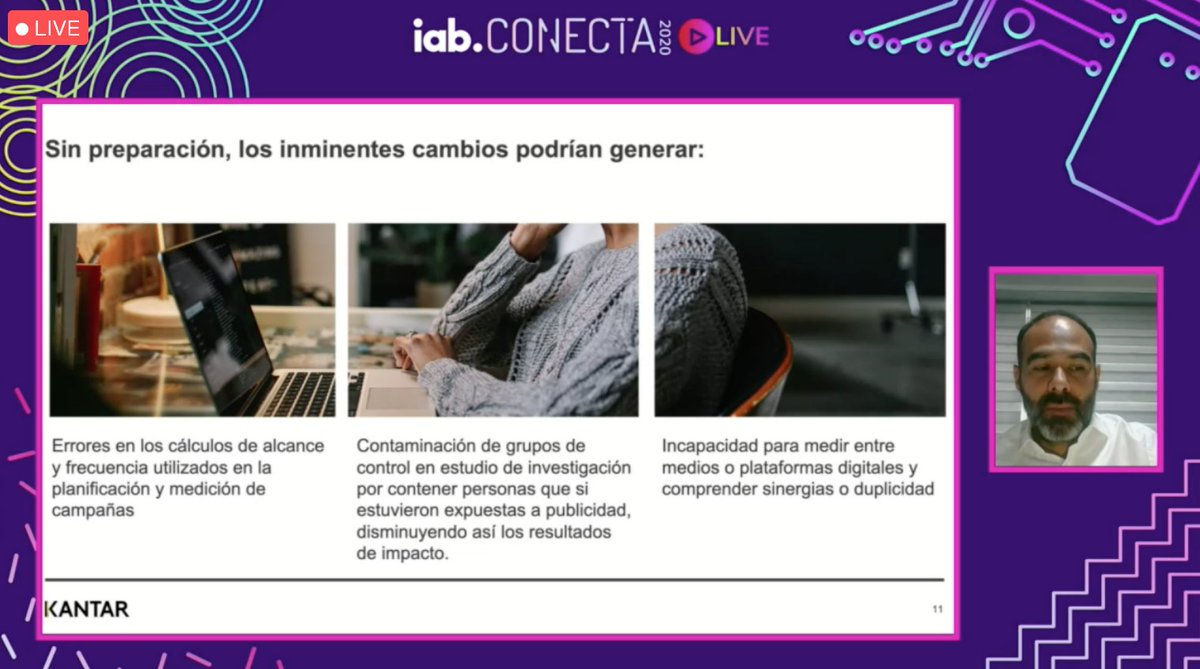 LIVE

iab.CONECTA 2020 LIVE

Sin preparación, los inminentes cambios podrían generar:

Errores en los cálculos de alcance y frecuencia utilizados en la planificación y medición de campañas

Contaminación de grupos de control en estudio de investigación por contener personas que si estuvieron expuestas a publicidad, disminuyendo así los resultados de impacto.

Incapacidad para medir entre medios o plataformas digitales y comprender sinergias o duplicidad

KANTAR

11